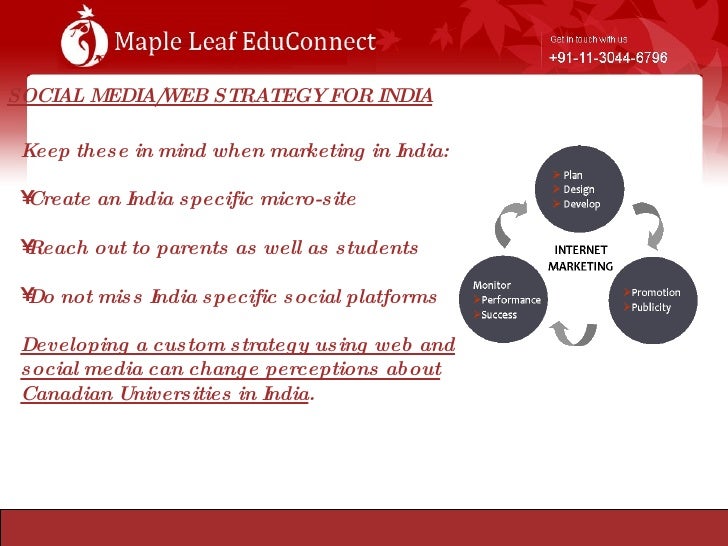 Maple Leaf EduConnect

Get in touch with us
+91-11-3044-6796

SOCIAL MEDIA/WEB STRATEGY FOR INDIA

Keep these in mind when marketing in India:

¥Create an India specific micro-site

¥Reach out to parents as well as students

¥Do not miss India specific social platforms

Developing a custom strategy using web and social media can change perceptions about Canadian Universities in India.

➢Plan
➢Design
➢Develop

INTERNET MARKETING

Monitor
➢Performance
➢Success

➢Promotion
➢Publicity